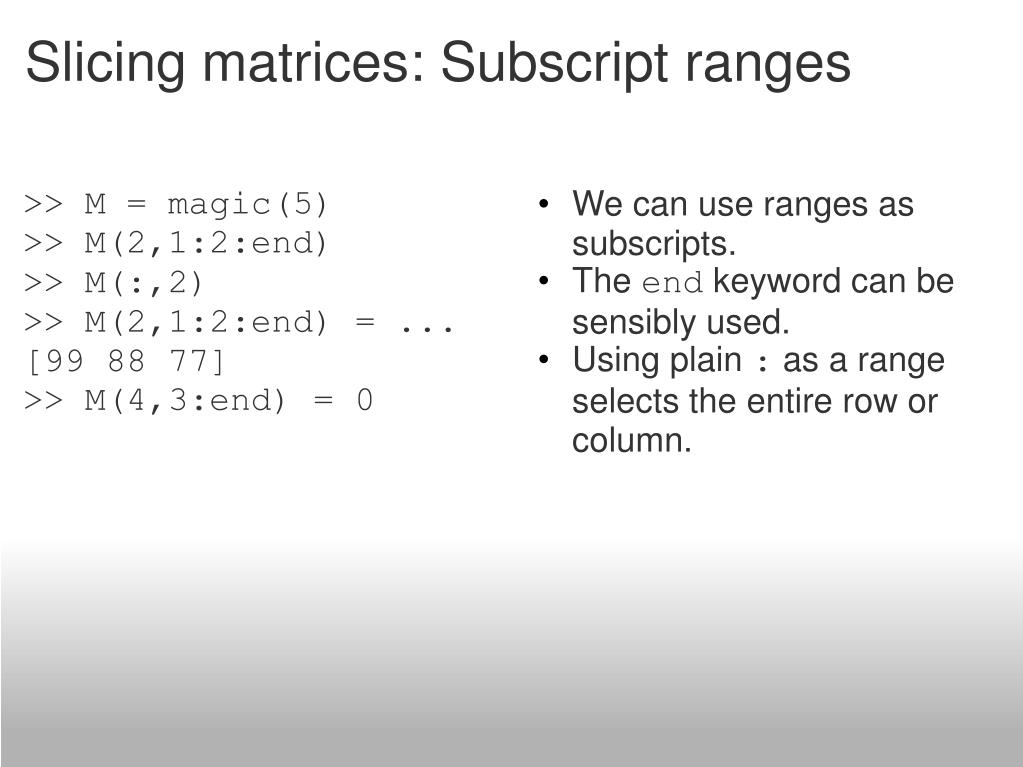 Slicing matrices: Subscript ranges

>> M = magic(5)
>> M(2,1:2:end)
>> M(:,2)
>> M(2,1:2:end) = ...
[99 88 77]
>> M(4,3:end) = 0

• We can use ranges as subscripts.
• The end keyword can be sensibly used.
• Using plain : as a range selects the entire row or column.